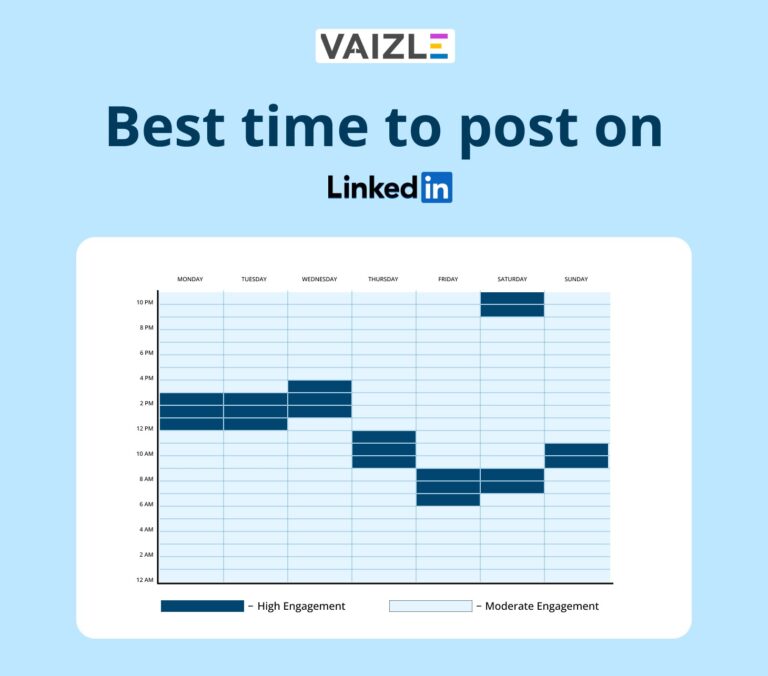 VAIZLE

Best time to post on

LinkedIn

MONDAY TUESDAY WEDNESDAY THURSDAY FRIDAY SATURDAY SUNDAY

10 PM
8 PM
6 PM
4 PM
2 PM
12 PM
10 AM
8 AM
6 AM
4 AM
2 AM
12 AM

– High Engagement
– Moderate Engagement